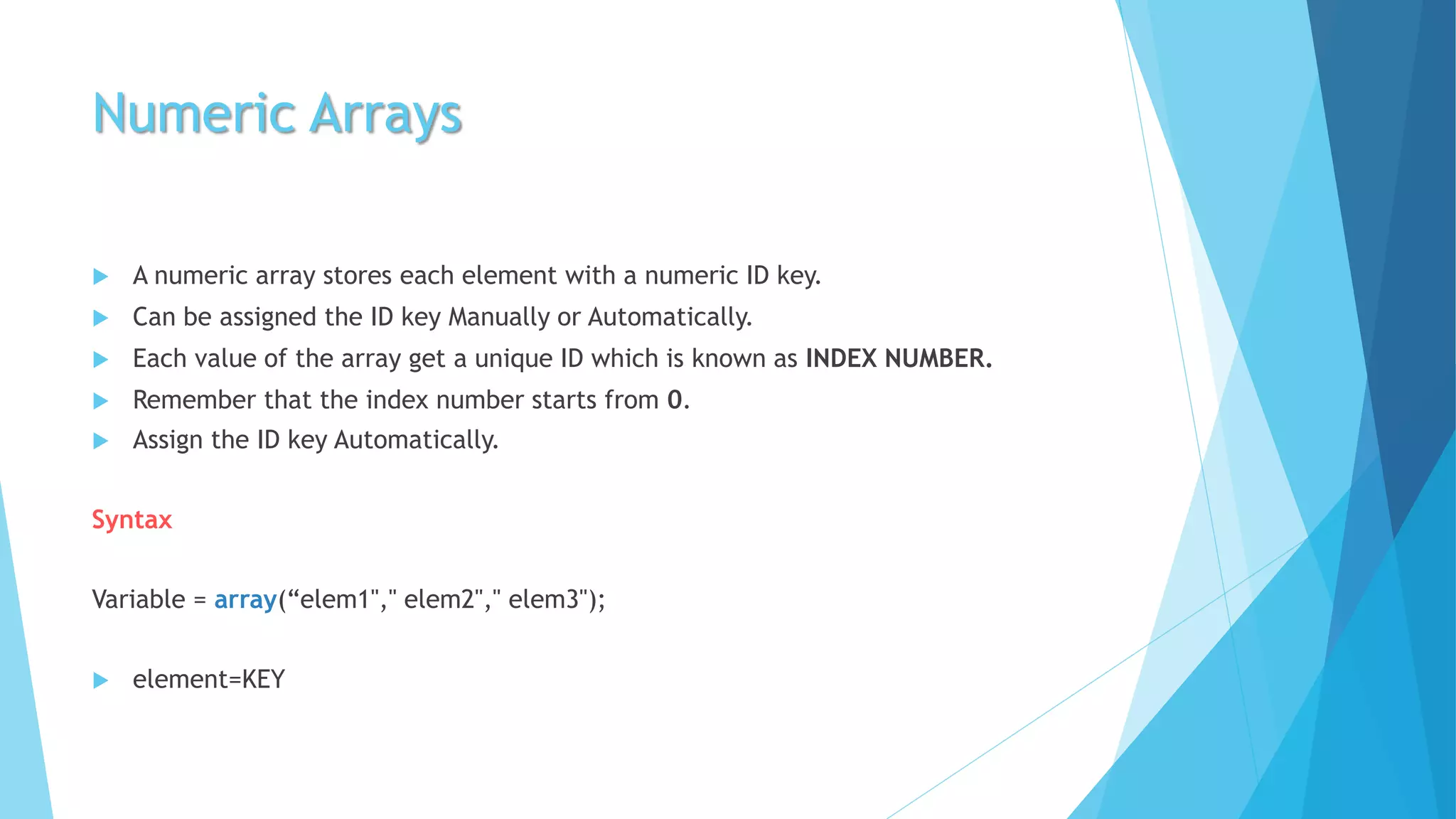 Numeric Arrays

A numeric array stores each element with a numeric ID key.
Can be assigned the ID key Manually or Automatically.
Each value of the array get a unique ID which is known as INDEX NUMBER.
Remember that the index number starts from 0.
Assign the ID key Automatically.

Syntax

Variable = array(“elem1"," elem2"," elem3");

element=KEY